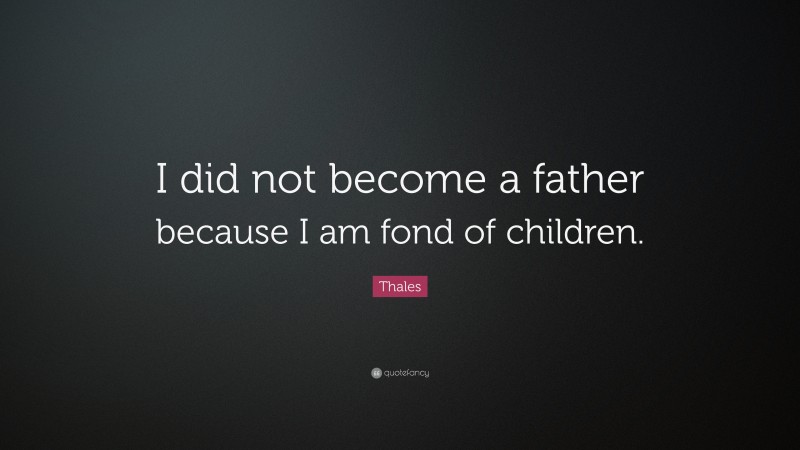 I did not become a father because I am fond of children.

Thales

quotefancy